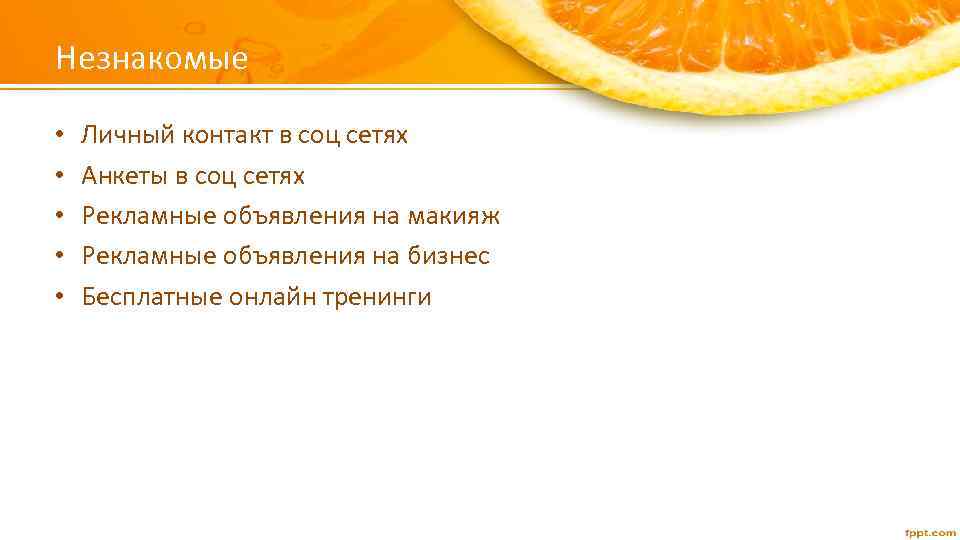 Незнакомые

• Личный контакт в соц сетях
• Анкеты в соц сетях
• Рекламные объявления на макияж
• Рекламные объявления на бизнес
• Бесплатные онлайн тренинги

fppt.com